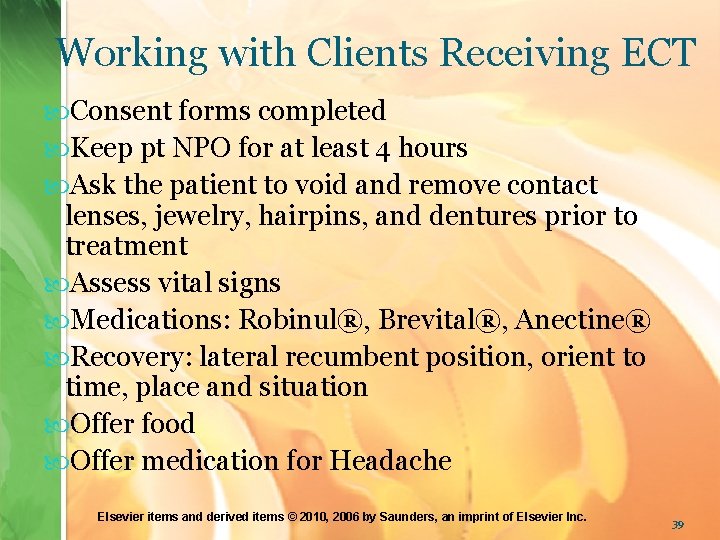 Working with Clients Receiving ECT

Consent forms completed

Keep pt NPO for at least 4 hours

Ask the patient to void and remove contact lenses, jewelry, hairpins, and dentures prior to treatment

Assess vital signs

Medications: Robinul®, Brevital®, Anectine®

Recovery: lateral recumbent position, orient to time, place and situation

Offer food

Offer medication for Headache

Elsevier items and derived items © 2010, 2006 by Saunders, an imprint of Elsevier Inc.

39